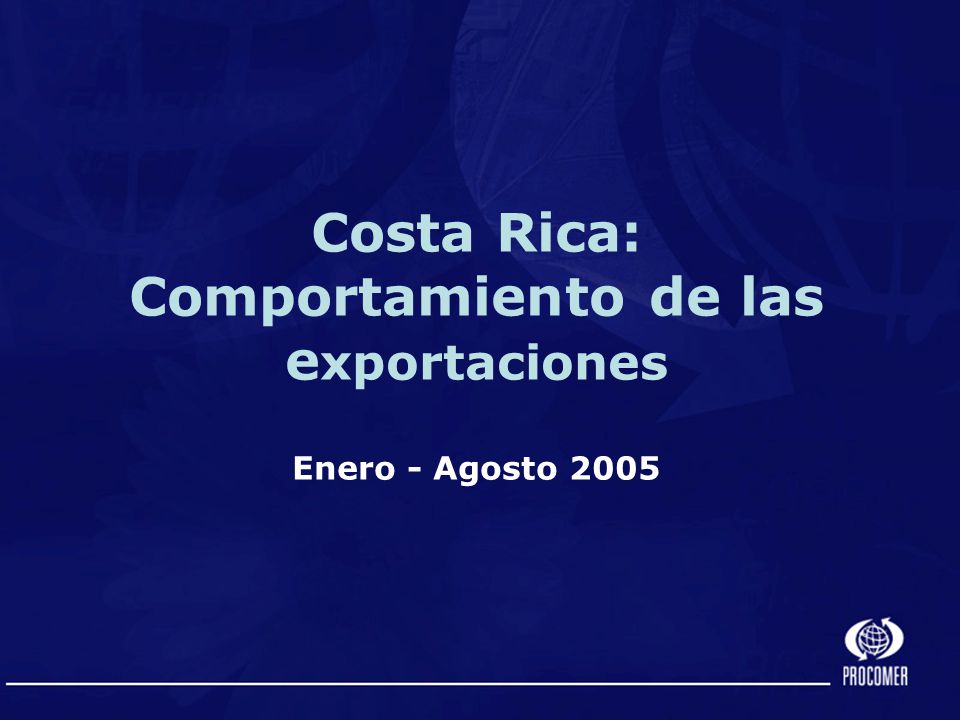 Costa Rica:
Comportamiento de las exportaciones

Enero - Agosto 2005

PROCOMER